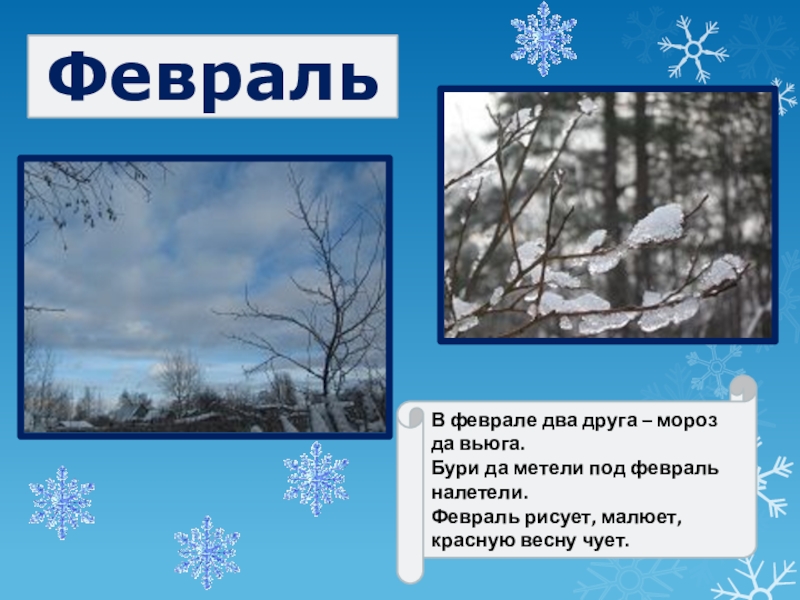 Февраль

В феврале два друга – мороз да вьюга.
Бури да метели под февраль налетели.
Февраль рисует, малюет, красную весну чует.